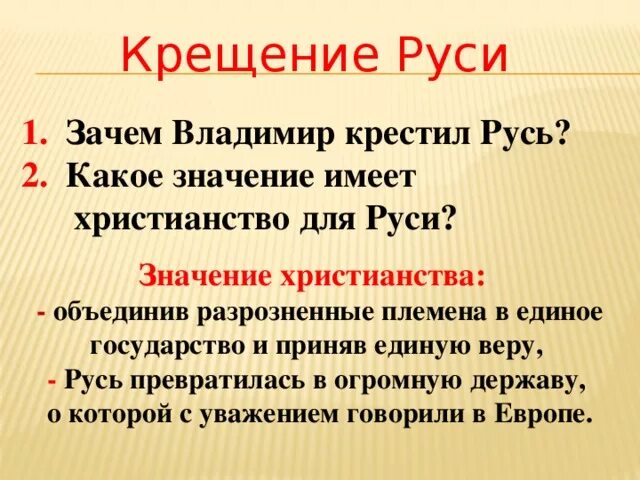 Крещение Руси

1. Зачем Владимир крестил Русь?
2. Какое значение имеет христианство для Руси?

Значение христианства:
- объединив разрозненные племена в единое государство и приняв единую веру,
- Русь превратилась в огромную державу, о которой с уважением говорили в Европе.